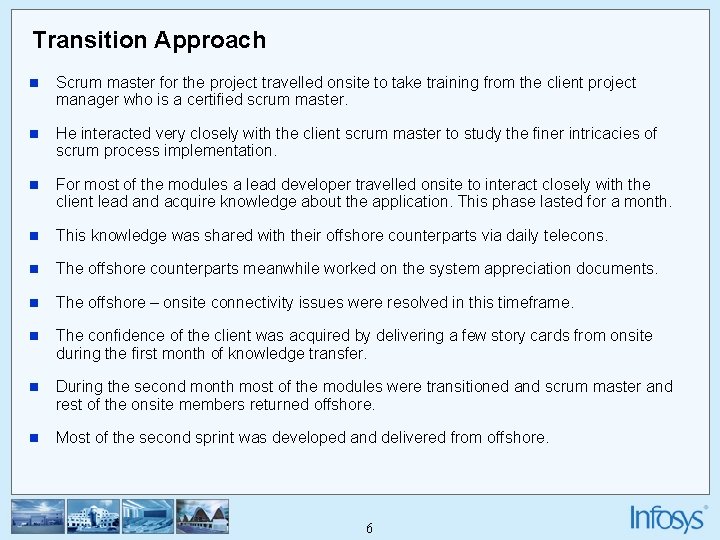 Transition Approach

- Scrum master for the project travelled onsite to take training from the client project manager who is a certified scrum master.

- He interacted very closely with the client scrum master to study the finer intricacies of scrum process implementation.

- For most of the modules a lead developer travelled onsite to interact closely with the client lead and acquire knowledge about the application. This phase lasted for a month.

- This knowledge was shared with their offshore counterparts via daily telecons.

- The offshore counterparts meanwhile worked on the system appreciation documents.

- The offshore – onsite connectivity issues were resolved in this timeframe.

- The confidence of the client was acquired by delivering a few story cards from onsite during the first month of knowledge transfer.

- During the second month most of the modules were transitioned and scrum master and rest of the onsite members returned offshore.

- Most of the second sprint was developed and delivered from offshore.

6

Infosys